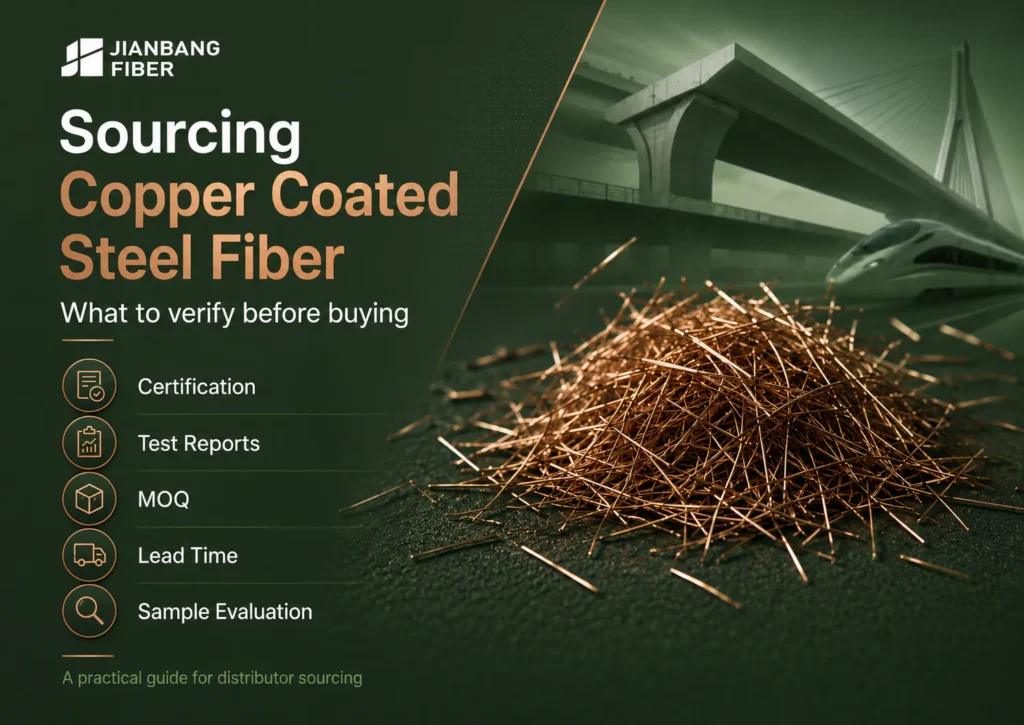 JIANBANG FIBER

Sourcing Copper Coated Steel Fiber

What to verify before buying

Certification

Test Reports

MOQ

Lead Time

Sample Evaluation

A practical guide for distributor sourcing